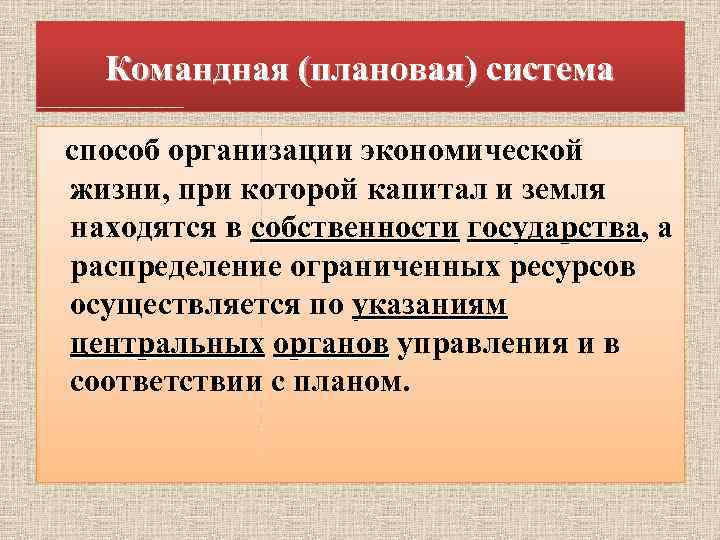 Командная (плановая) система

способ организации экономической жизни, при которой капитал и земля находятся в собственности государства, а распределение ограниченных ресурсов осуществляется по указаниям центральных органов управления и в соответствии с планом.